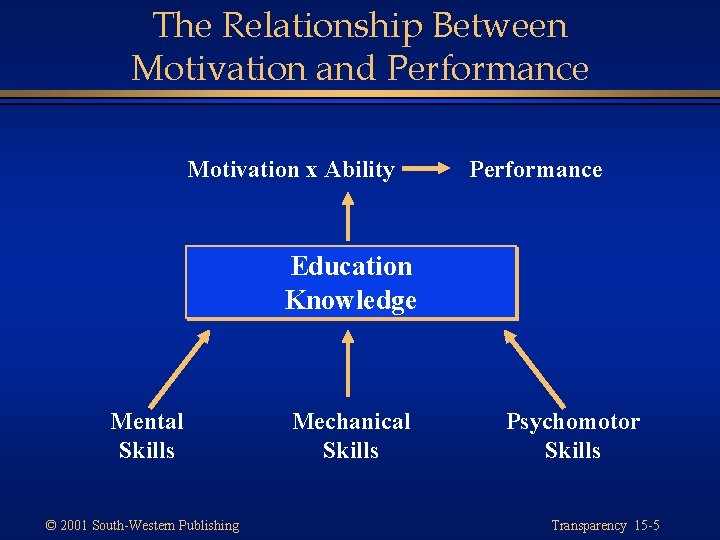 The Relationship Between Motivation and Performance

Motivation x Ability → Performance

Education
Knowledge

Mental Skills

Mechanical Skills

Psychomotor Skills

© 2001 South-Western Publishing

Transparency 15-5